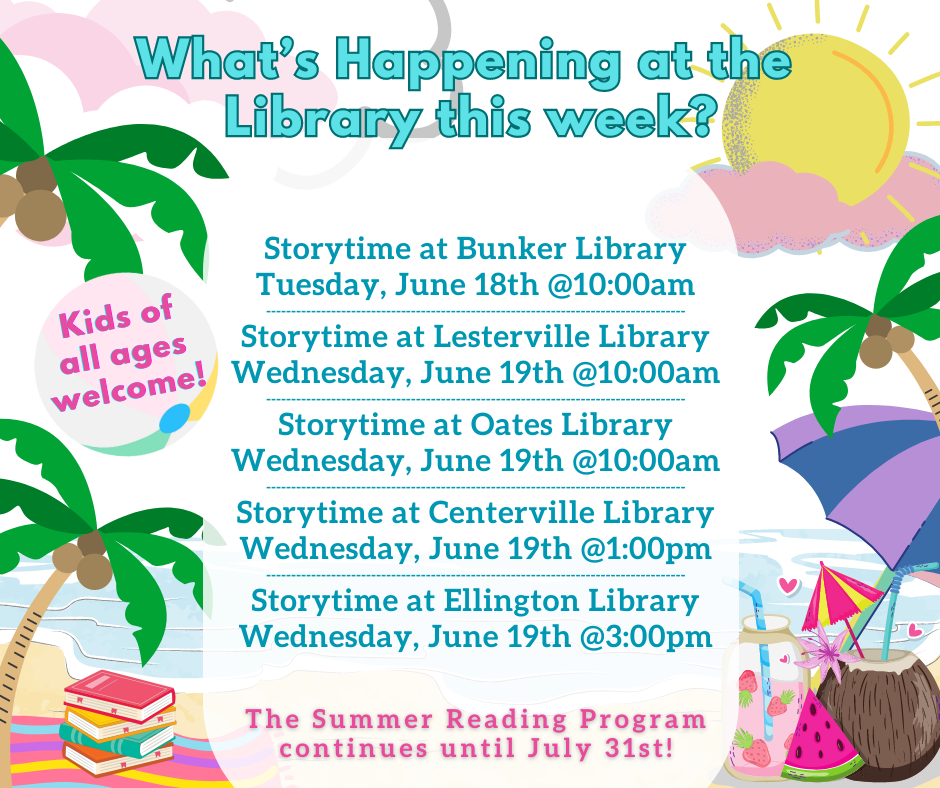 What's Happening at the Library this week?

Kids of all ages welcome!

Storytime at Bunker Library
Tuesday, June 18th @10:00am

Storytime at Lesterville Library
Wednesday, June 19th @10:00am

Storytime at Oates Library
Wednesday, June 19th @10:00am

Storytime at Centerville Library
Wednesday, June 19th @1:00pm

Storytime at Ellington Library
Wednesday, June 19th @3:00pm

The Summer Reading Program continues until July 31st!